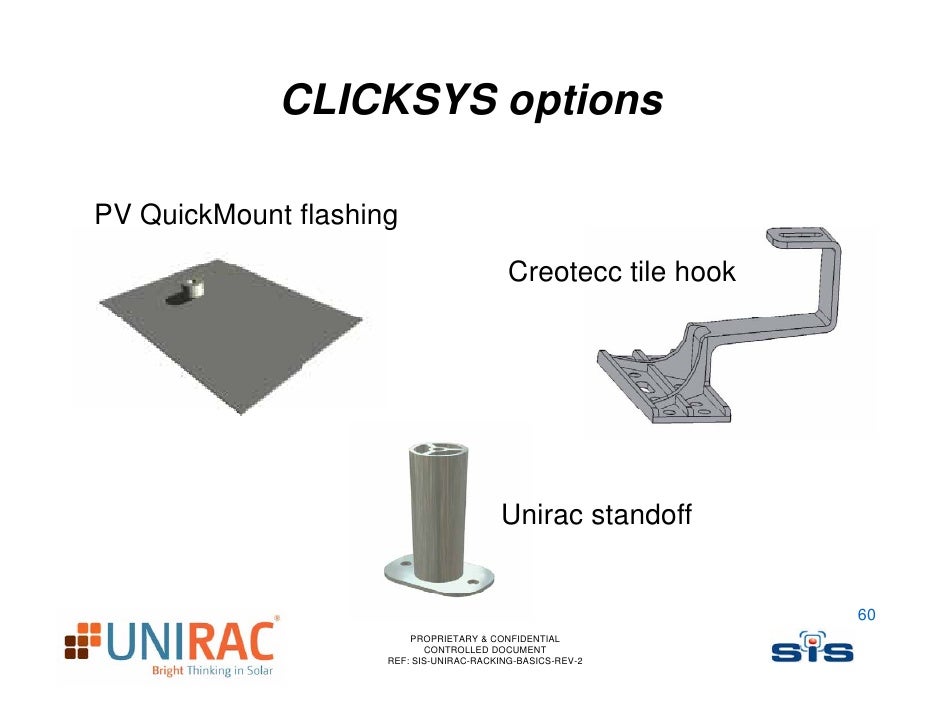 CLICKSYS options

PV QuickMount flashing

Creotecc tile hook

Unirac standoff

60

UNIRAC®
Bright Thinking in Solar

PROPRIETARY & CONFIDENTIAL
CONTROLLED DOCUMENT
REF: SIS-UNIRAC-RACKING-BASICS-REV-2

SIS